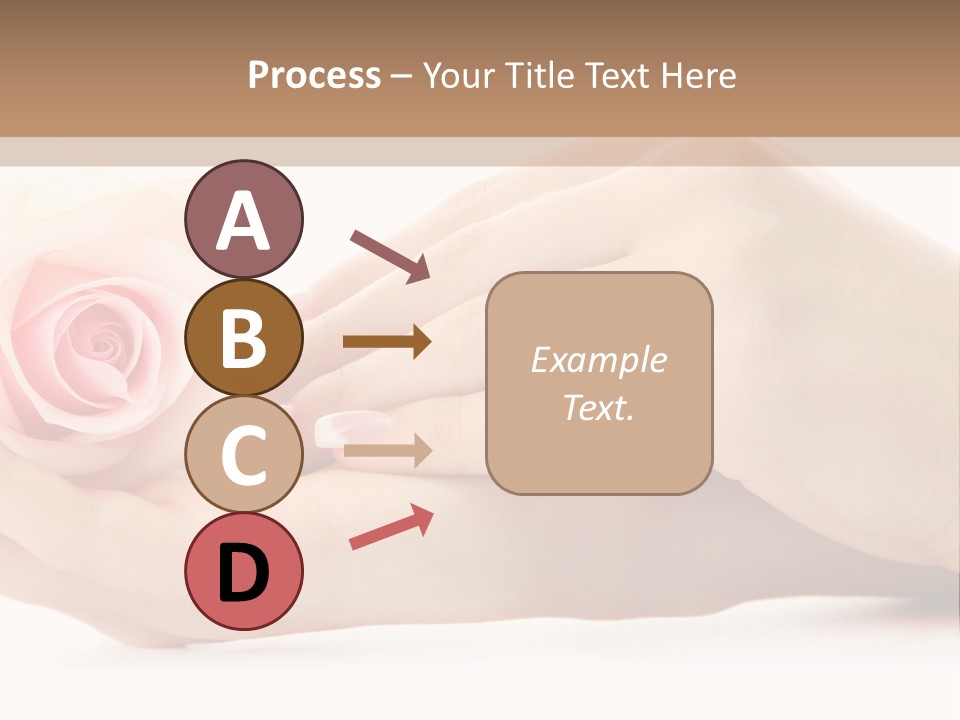 Process – Your Title Text Here

A

B

C

D

Example Text.